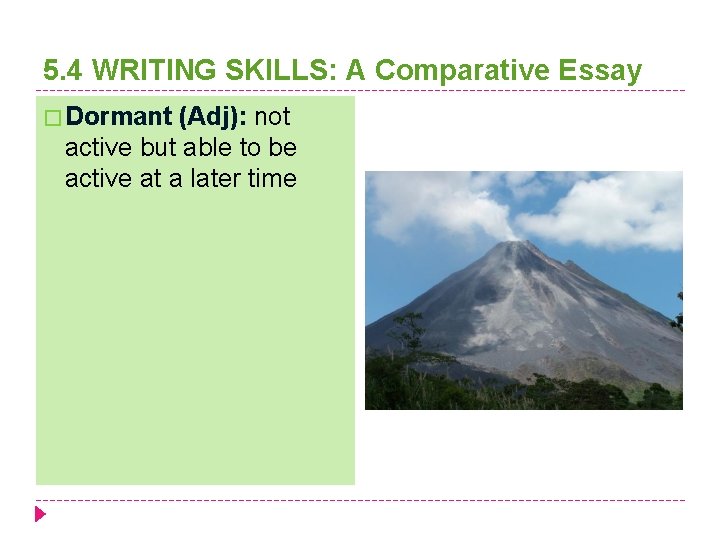 5.4 WRITING SKILLS: A Comparative Essay

Dormant (Adj): not active but able to be active at a later time